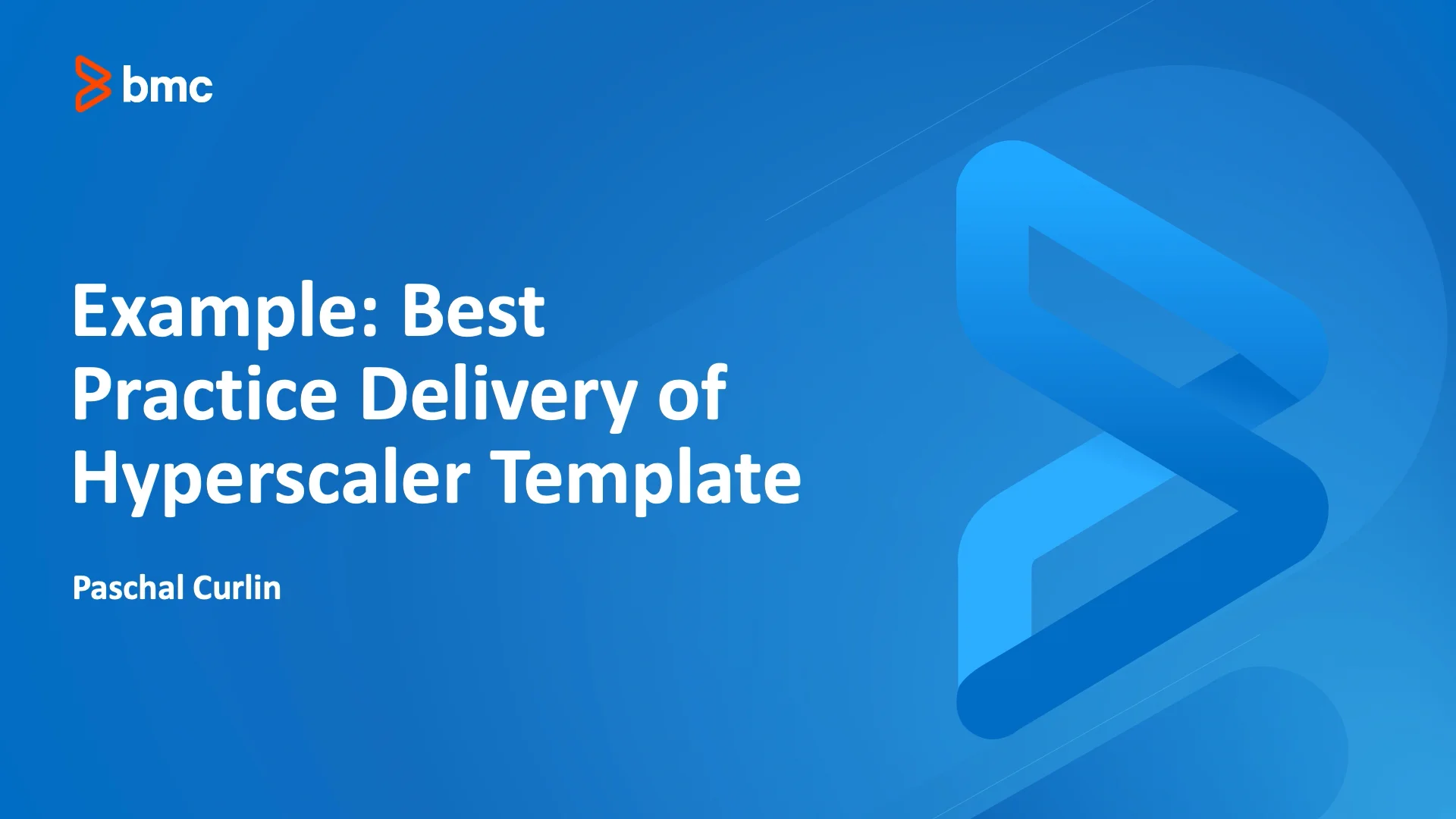 bmc

Example: Best Practice Delivery of Hyperscaler Template

Paschal Curlin